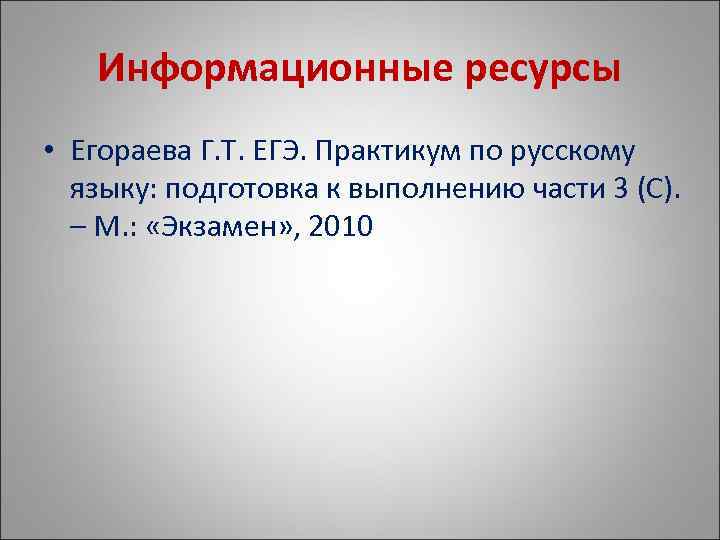 Информационные ресурсы

• Егораева Г.Т. ЕГЭ. Практикум по русскому языку: подготовка к выполнению части 3 (С). – М.: «Экзамен», 2010